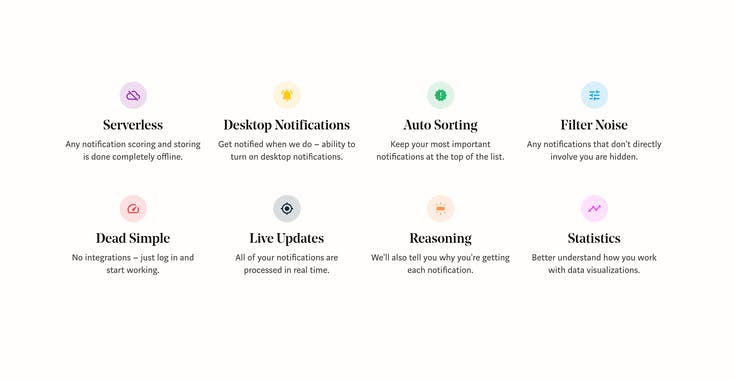 Serverless
Any notification scoring and storing is done completely offline.

Desktop Notifications
Get notified when we do – ability to turn on desktop notifications.

Auto Sorting
Keep your most important notifications at the top of the list.

Filter Noise
Any notifications that don't directly involve you are hidden.

Dead Simple
No integrations – just log in and start working.

Live Updates
All of your notifications are processed in real time.

Reasoning
We'll also tell you why you're getting each notification.

Statistics
Better understand how you work with data visualizations.